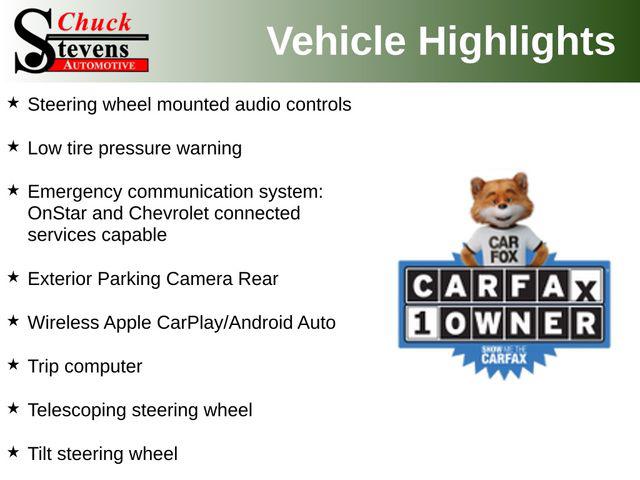 Chuck
Stevens
AUTOMOTIVE

Vehicle Highlights

★ Steering wheel mounted audio controls

★ Low tire pressure warning

★ Emergency communication system: OnStar and Chevrolet connected services capable

★ Exterior Parking Camera Rear

★ Wireless Apple CarPlay/Android Auto

★ Trip computer

★ Telescoping steering wheel

★ Tilt steering wheel

CAR FOX

CARFAX
1 OWNER
SHOW ME THE CARFAX